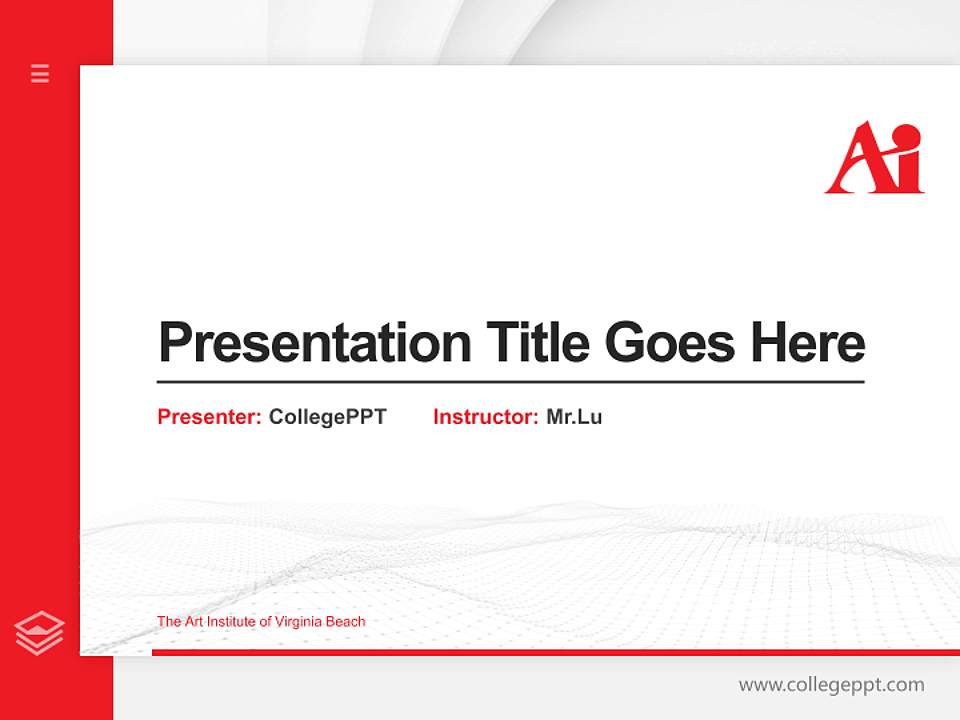 Ai

Presentation Title Goes Here

Presenter: CollegePPT Instructor: Mr.Lu

The Art Institute of Virginia Beach

www.collegeppt.com